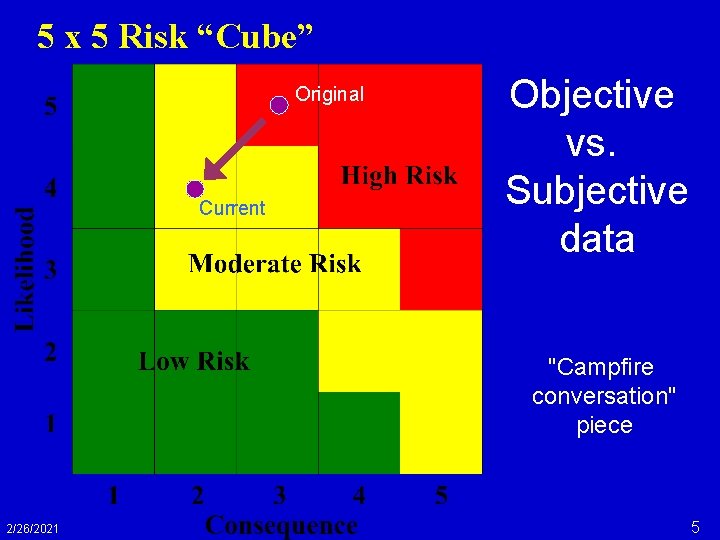 5 x 5 Risk “Cube”

Likelihood

5
4
3
2
1

Original

Current

High Risk

Moderate Risk

Low Risk

1 2 3 4 5

Consequence

Objective vs. Subjective data

"Campfire conversation" piece

2/26/2021

5